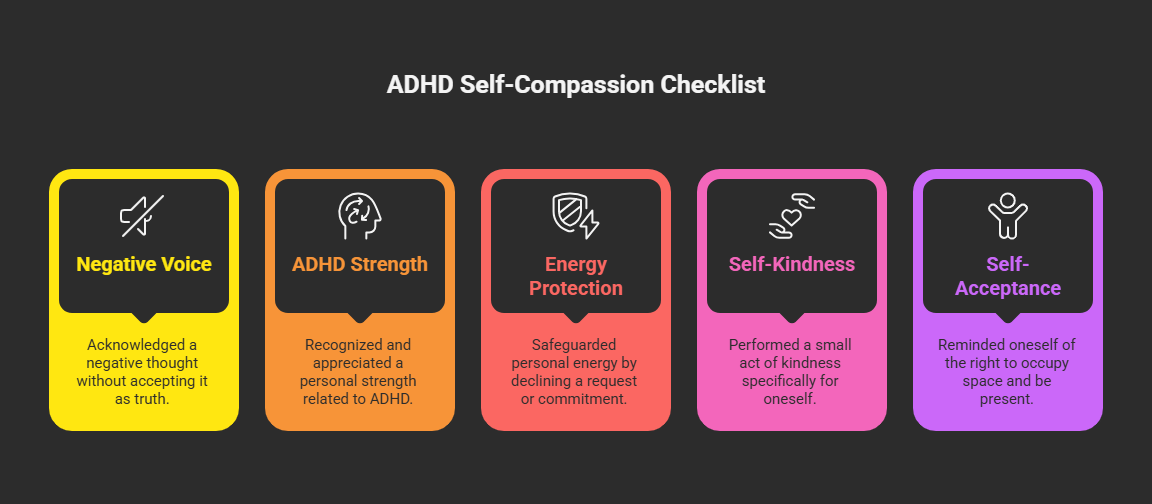 ADHD Self-Compassion Checklist

Negative Voice

Acknowledged a negative thought without accepting it as truth.

ADHD Strength

Recognized and appreciated a personal strength related to ADHD.

Energy Protection

Safeguarded personal energy by declining a request or commitment.

Self-Kindness

Performed a small act of kindness specifically for oneself.

Self-Acceptance

Reminded oneself of the right to occupy space and be present.